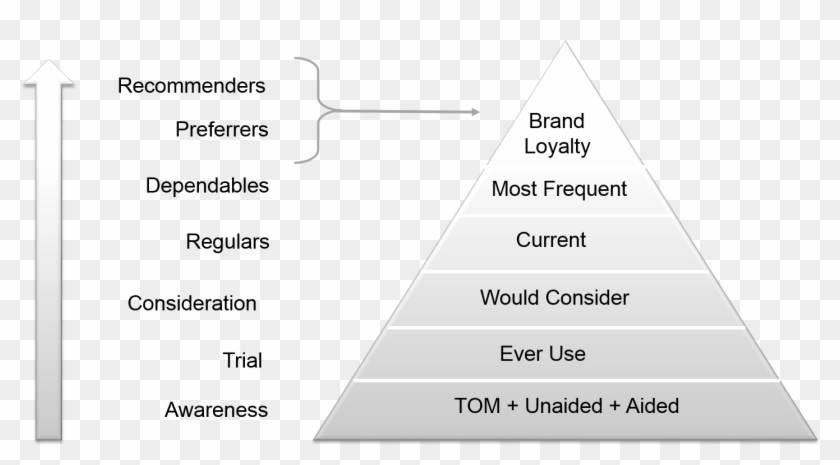 Recommenders

Preferrers

Dependables

Regulars

Consideration

Trial

Awareness

Brand Loyalty

Most Frequent

Current

Would Consider

Ever Use

TOM + Unaided + Aided